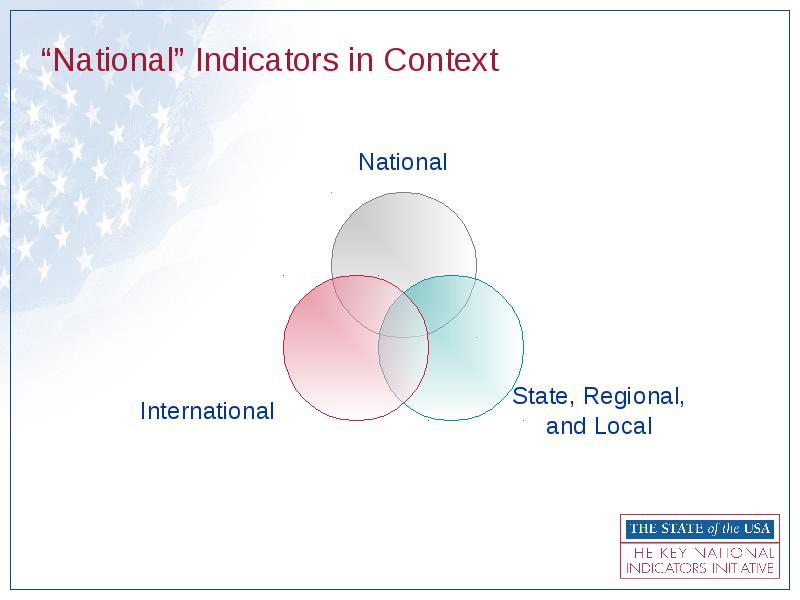 “National” Indicators in Context

National

International

State, Regional, and Local

THE STATE of the USA
HE KEY NATIONAL INDICATORS INITIATIVE